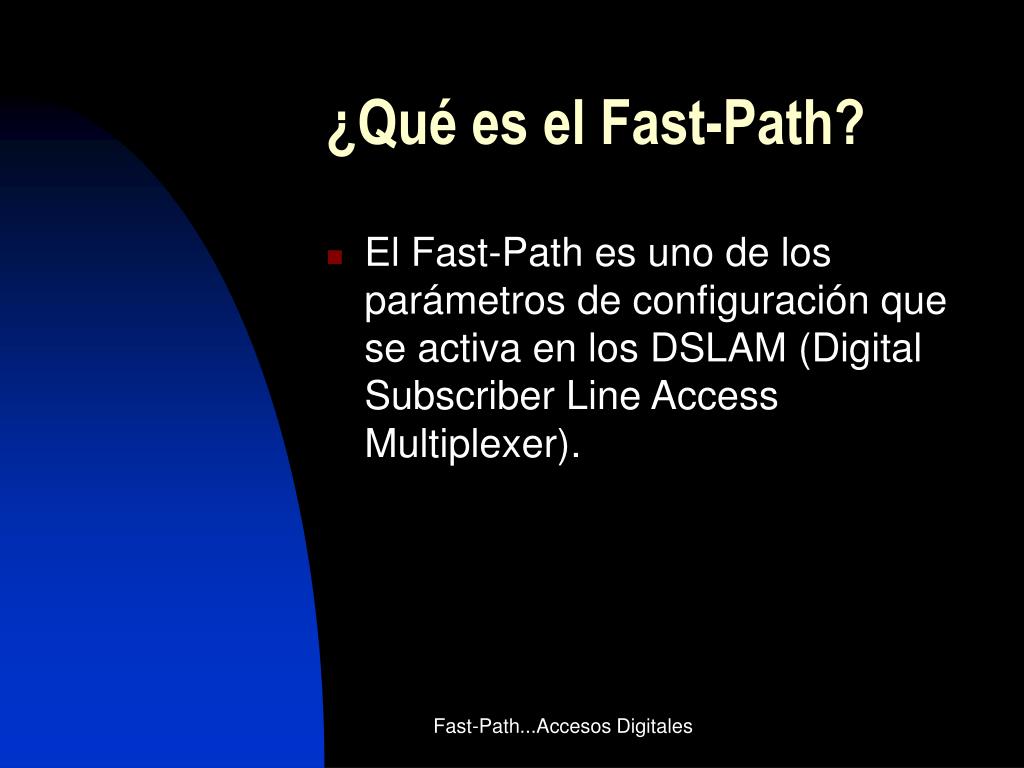 ¿Qué es el Fast-Path?

El Fast-Path es uno de los parámetros de configuración que se activa en los DSLAM (Digital Subscriber Line Access Multiplexer).

Fast-Path...Accesos Digitales